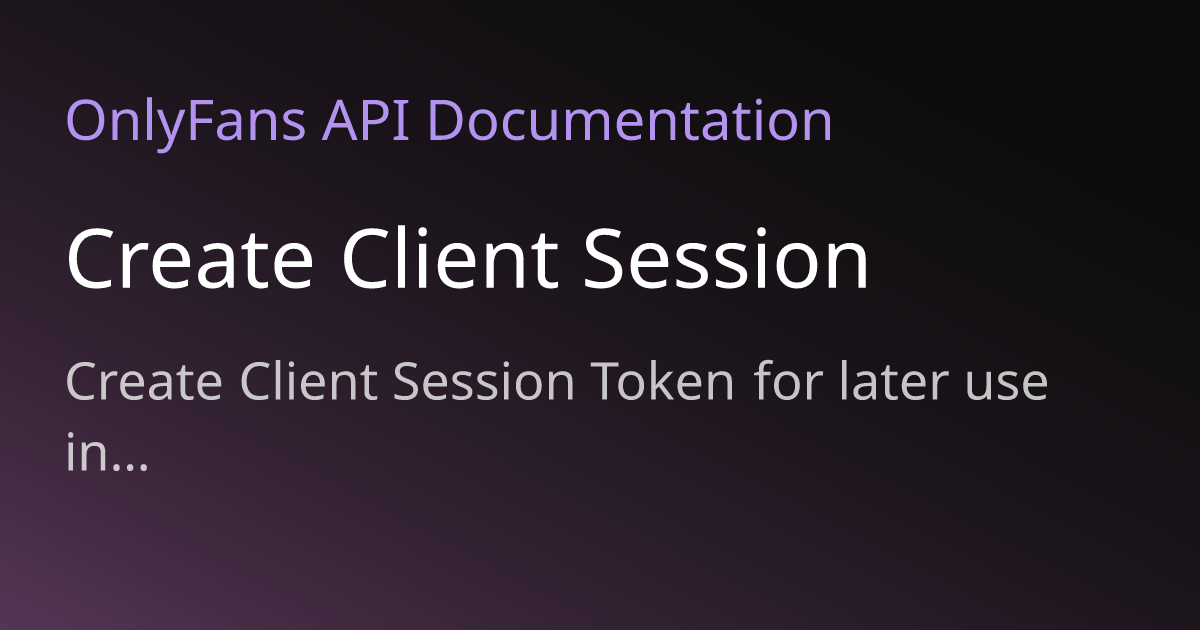 OnlyFans API Documentation

Create Client Session

Create Client Session Token for later use in...